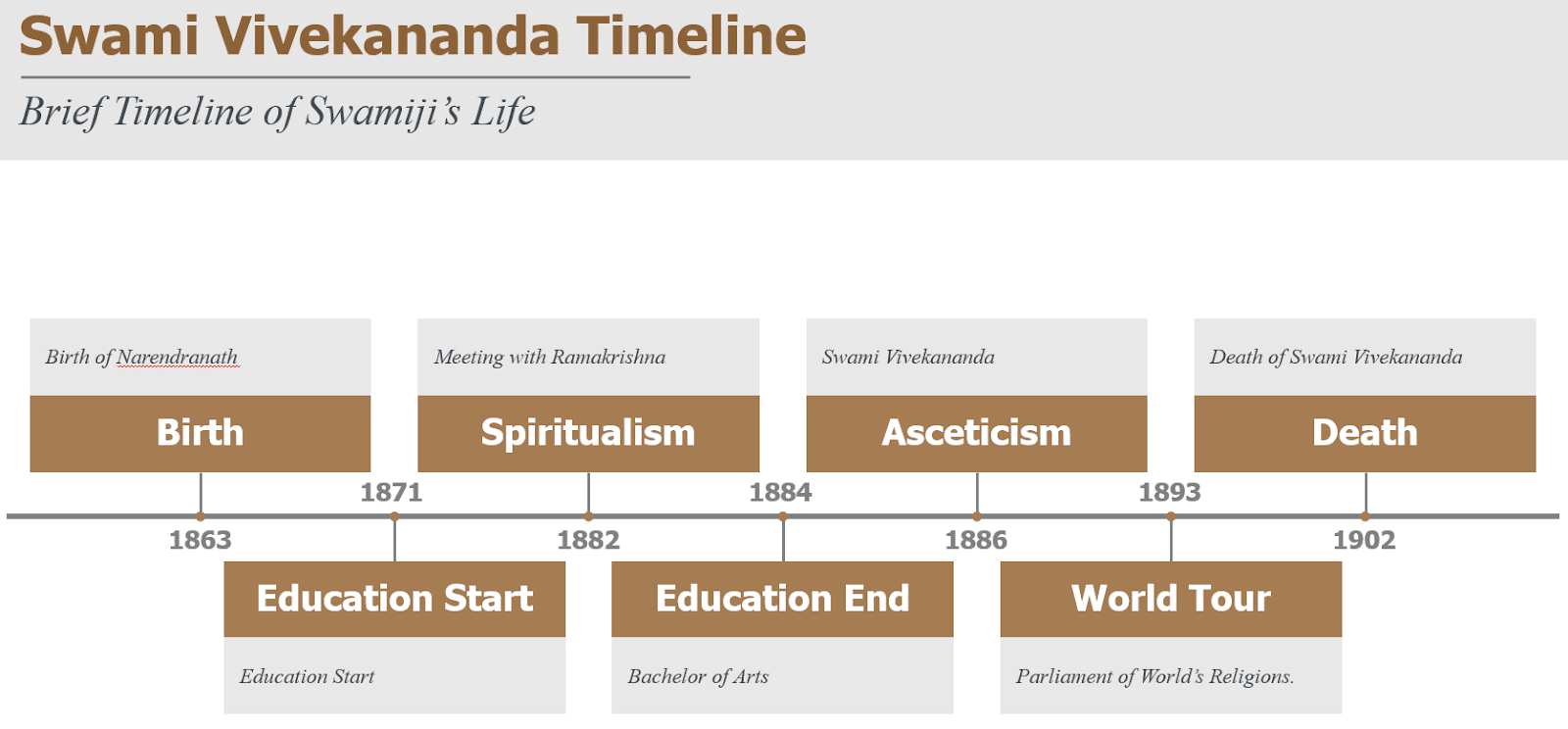 Swami Vivekananda Timeline

Brief Timeline of Swamiji's Life

Birth of Narendranath

Birth

1863

1871

Education Start

Education Start

Meeting with Ramakrishna

Spiritualism

1882

1884

Education End

Bachelor of Arts

Swami Vivekananda

Asceticism

1886

1893

World Tour

Parliament of World's Religions.

Death of Swami Vivekananda

Death

1902